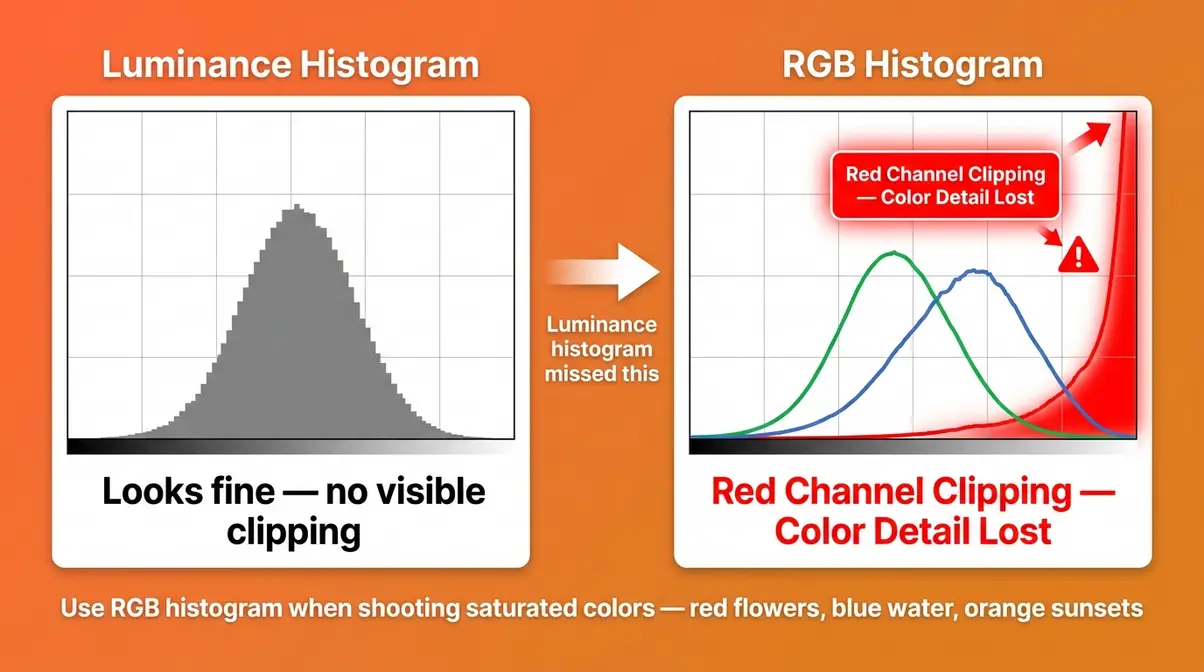 Luminance Histogram

Looks fine — no visible clipping

Luminance histogram missed this

RGB Histogram

Red Channel Clipping — Color Detail Lost

Red Channel Clipping — Color Detail Lost

Use RGB histogram when shooting saturated colors — red flowers, blue water, orange sunsets